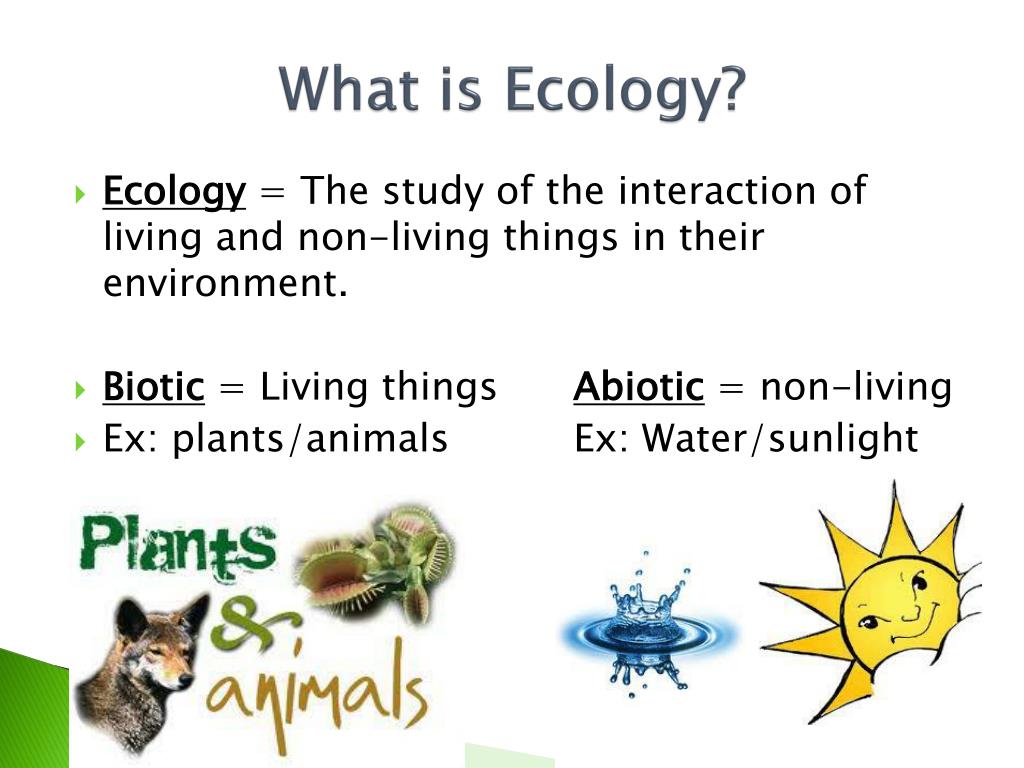 What is Ecology?

Ecology = The study of the interaction of living and non-living things in their environment.

Biotic = Living things
Ex: plants/animals

Abiotic = non-living
Ex: Water/sunlight

Plants & animals